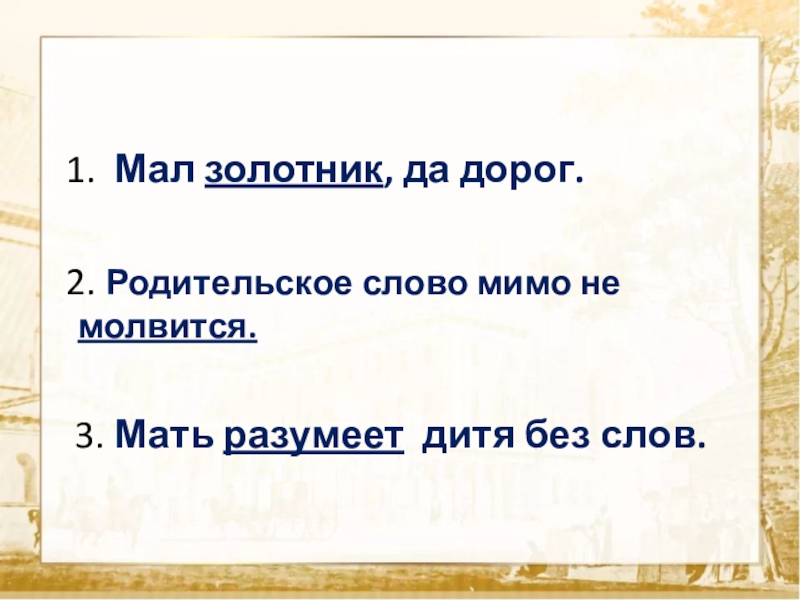 1. Мал золотник, да дорог.

2. Родительское слово мимо не молвится.

3. Мать разумеет дитя без слов.